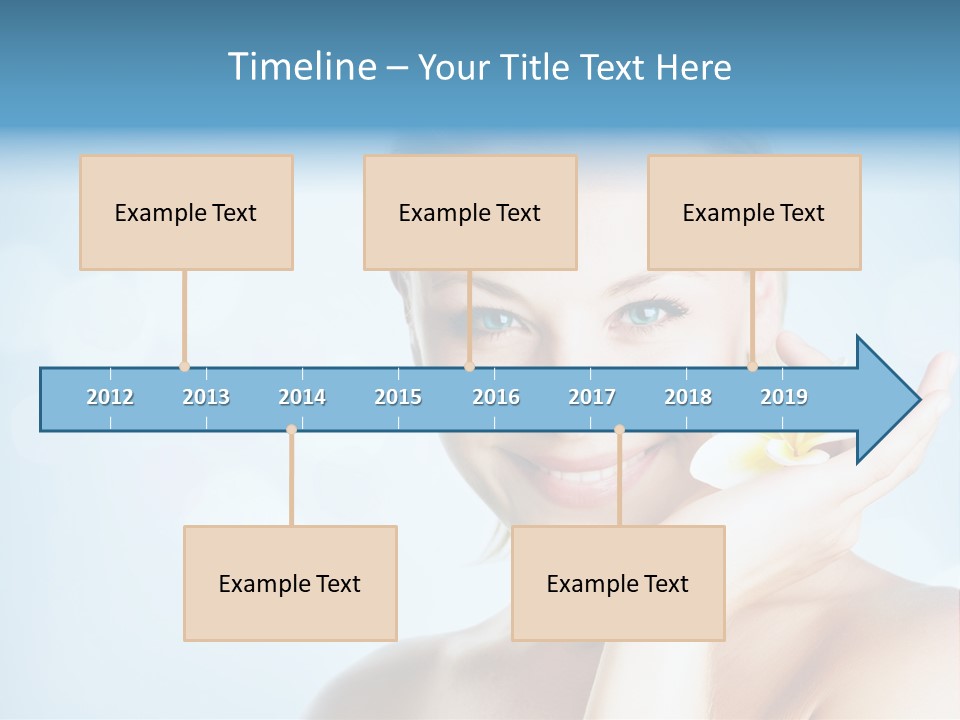 Timeline – Your Title Text Here

Example Text

Example Text

Example Text

2012 2013 2014 2015 2016 2017 2018 2019

Example Text

Example Text